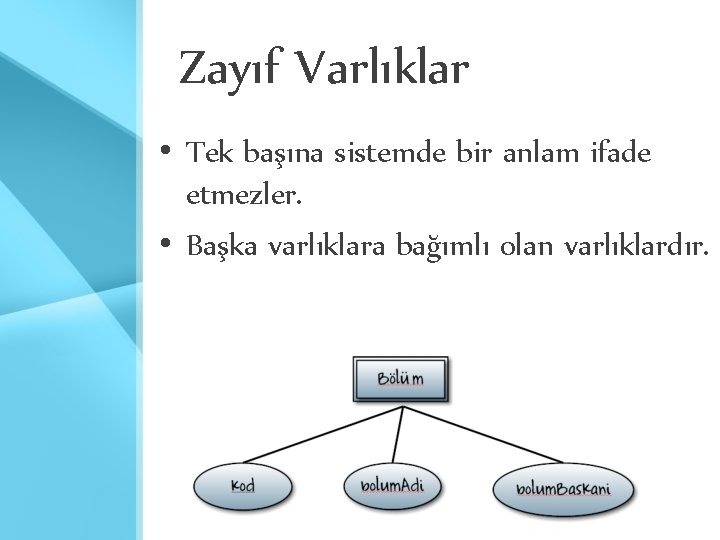 Zayıf Varlıklar

• Tek başına sistemde bir anlam ifade etmezler.

• Başka varlıklara bağımlı olan varlıklardır.

Bölüm

Kod

bolumAdi

bolumBaskani